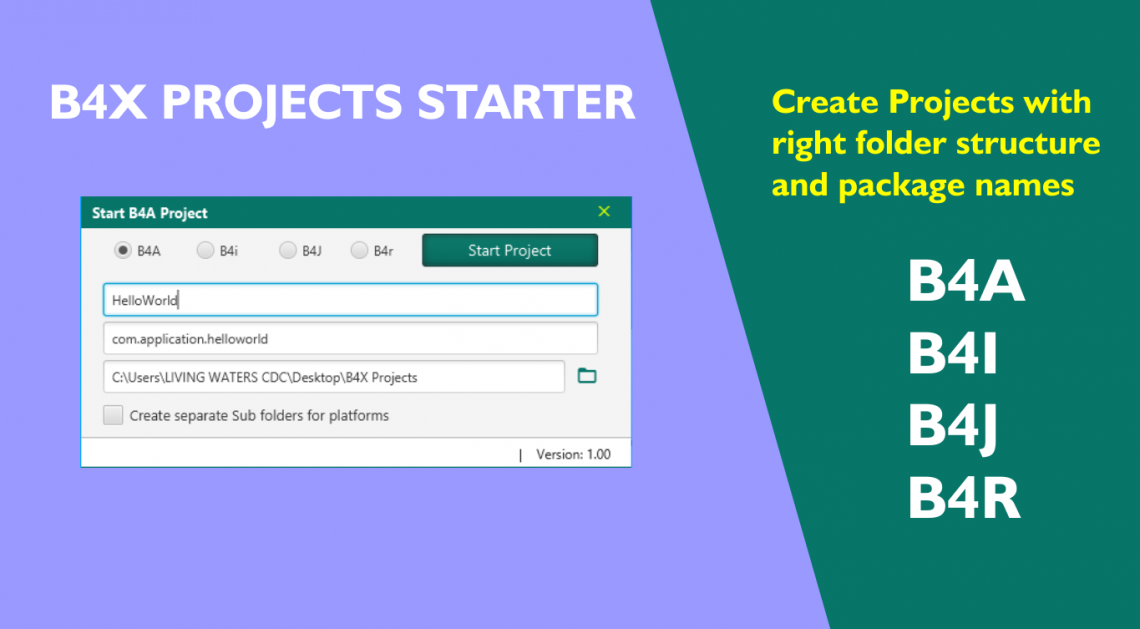 B4X PROJECTS STARTER

Start B4A Project

B4A B4i B4J B4r Start Project

HelloWorld

com.application.helloworld

C:\Users\LIVING WATERS CDC\Desktop\B4X Projects

Create separate Sub folders for platforms

| Version: 1.00

Create Projects with right folder structure and package names

B4A
B4I
B4J
B4R